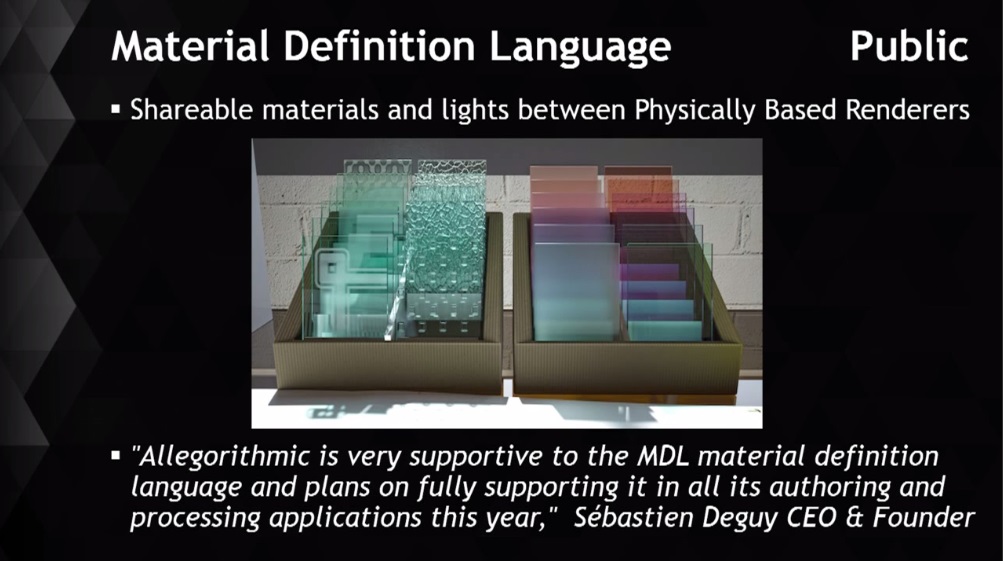 Material Definition Language Public

▪ Shareable materials and lights between Physically Based Renderers

▪ "Allegorithmic is very supportive to the MDL material definition language and plans on fully supporting it in all its authoring and processing applications this year," Sébastien Deguy CEO & Founder